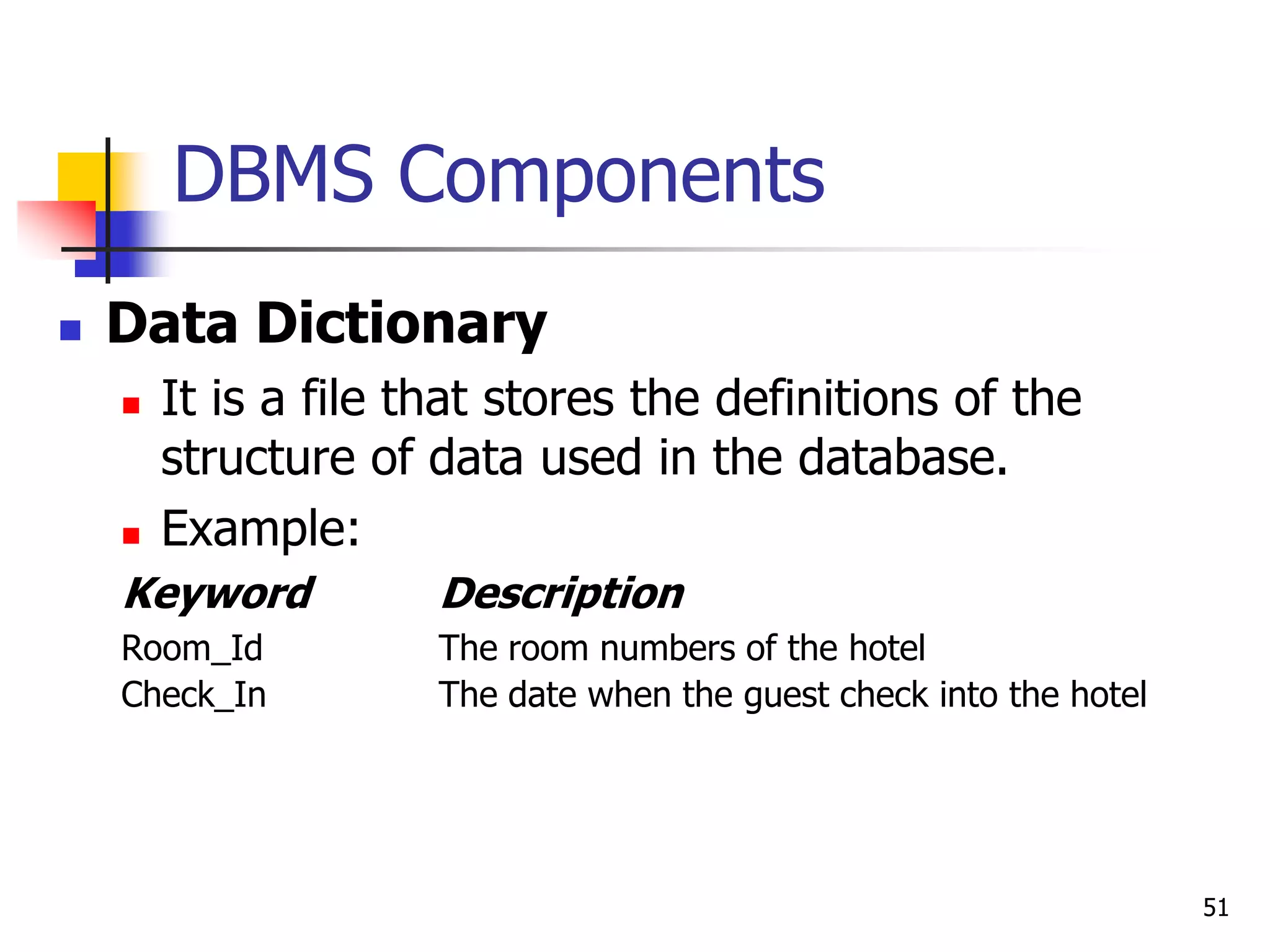 DBMS Components

Data Dictionary

It is a file that stores the definitions of the structure of data used in the database.

Example:

| Keyword | Description |
|---|---|
| Room_Id | The room numbers of the hotel |
| Check_In | The date when the guest check into the hotel |

51